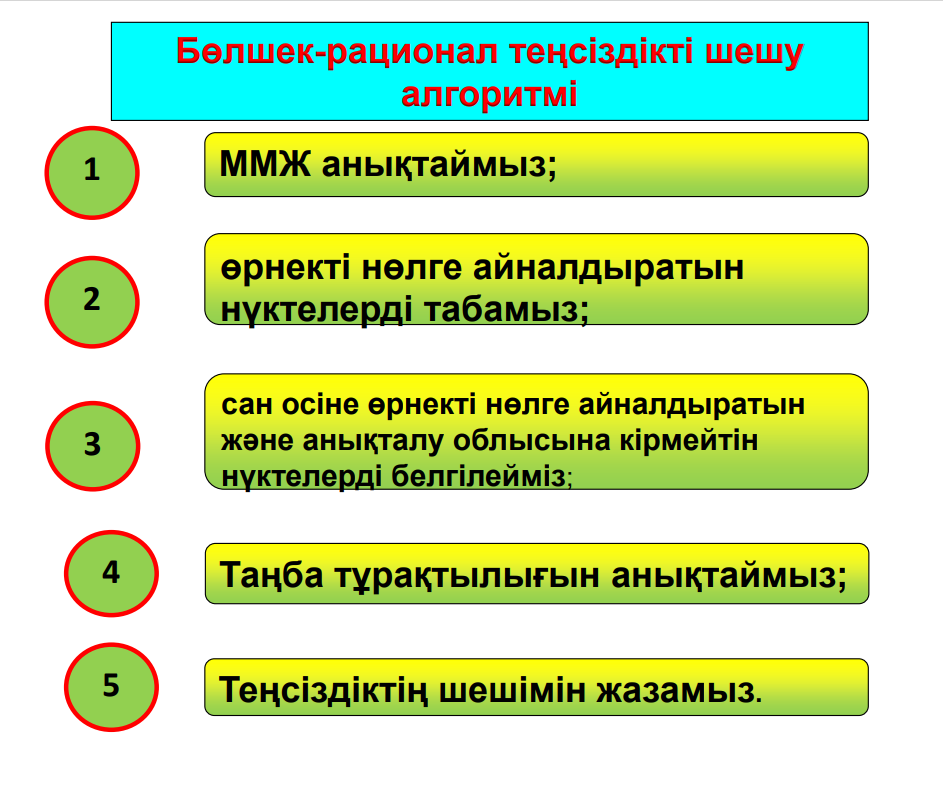 Бөлшек-рационал теңсіздікті шешу алгоритмі

1

ММЖ анықтаймыз;

2

өрнекті нөлге айналдыратын нүктелерді табамыз;

3

сан осіне өрнекті нөлге айналдыратын және анықталу облысына кірмейтін нүктелерді белгілейміз;

4

Таңба тұрақтылығын анықтаймыз;

5

Теңсіздіктің шешімін жазамыз.